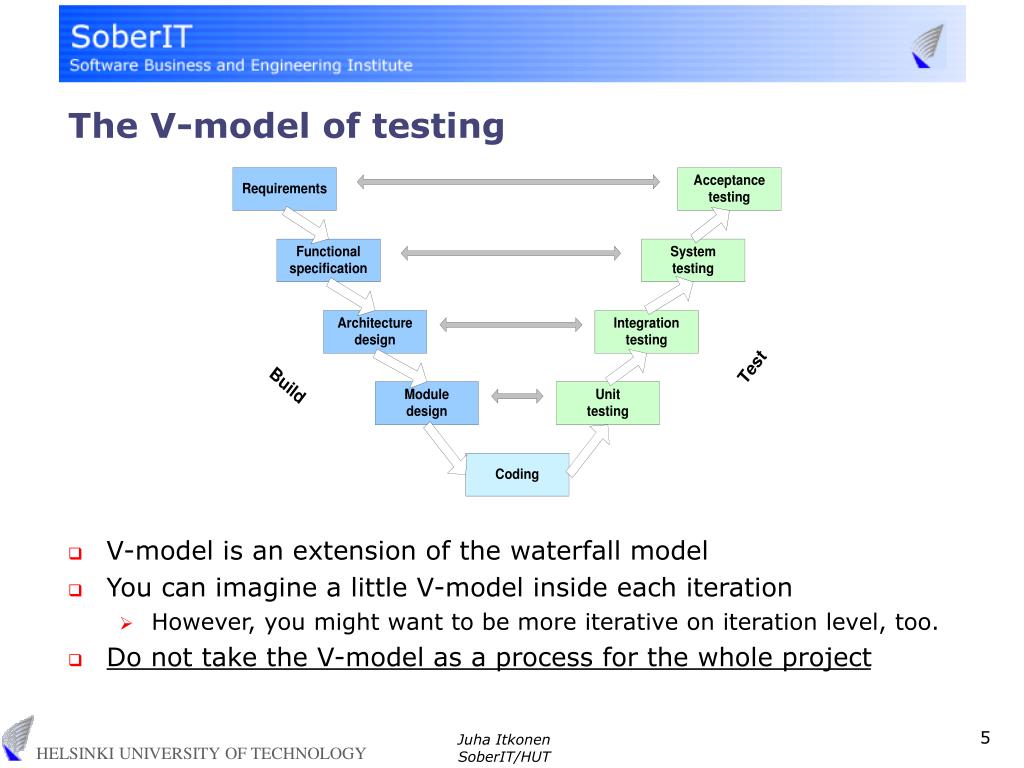 SoberIT
Software Business and Engineering Institute

The V-model of testing

Requirements

Acceptance testing

Functional specification

System testing

Architecture design

Integration testing

Build

Test

Module design

Unit testing

Coding

V-model is an extension of the waterfall model

You can imagine a little V-model inside each iteration

However, you might want to be more iterative on iteration level, too.

Do not take the V-model as a process for the whole project

HELSINKI UNIVERSITY OF TECHNOLOGY

Juha Itkonen
SoberIT/HUT

5